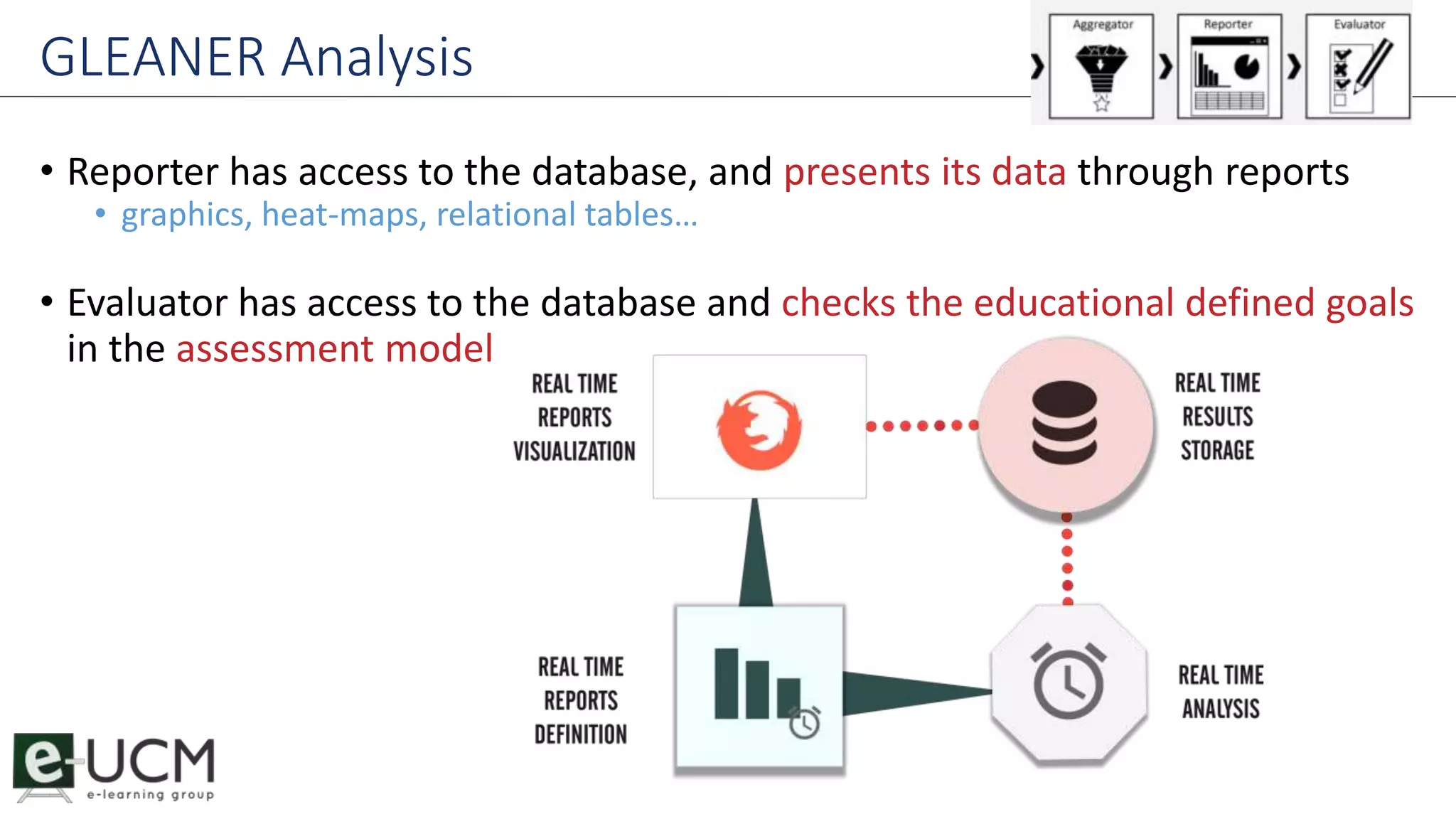 GLEANER Analysis

Aggregator
Reporter
Evaluator

• Reporter has access to the database, and presents its data through reports
  • graphics, heat-maps, relational tables…

• Evaluator has access to the database and checks the educational defined goals in the assessment model

REAL TIME REPORTS VISUALIZATION

REAL TIME RESULTS STORAGE

REAL TIME REPORTS DEFINITION

REAL TIME ANALYSIS

e-UCM
e-learning group